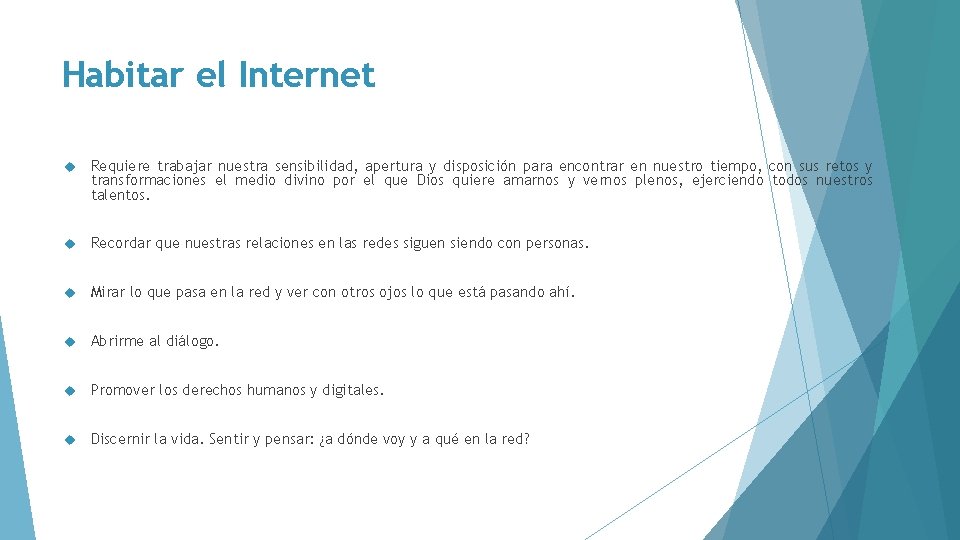 Habitar el Internet

Requiere trabajar nuestra sensibilidad, apertura y disposición para encontrar en nuestro tiempo, con sus retos y transformaciones el medio divino por el que Dios quiere amarnos y vernos plenos, ejerciendo todos nuestros talentos.

Recordar que nuestras relaciones en las redes siguen siendo con personas.

Mirar lo que pasa en la red y ver con otros ojos lo que está pasando ahí.

Abrirme al diálogo.

Promover los derechos humanos y digitales.

Discernir la vida. Sentir y pensar: ¿a dónde voy y a qué en la red?